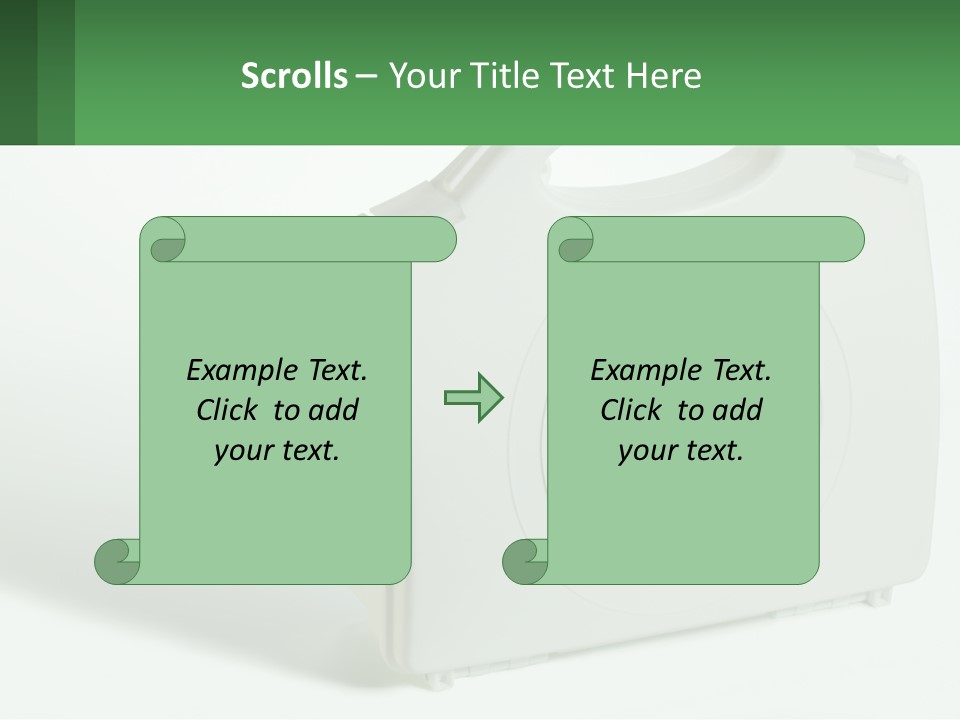 Scrolls – Your Title Text Here

Example Text. Click to add your text.

Example Text. Click to add your text.